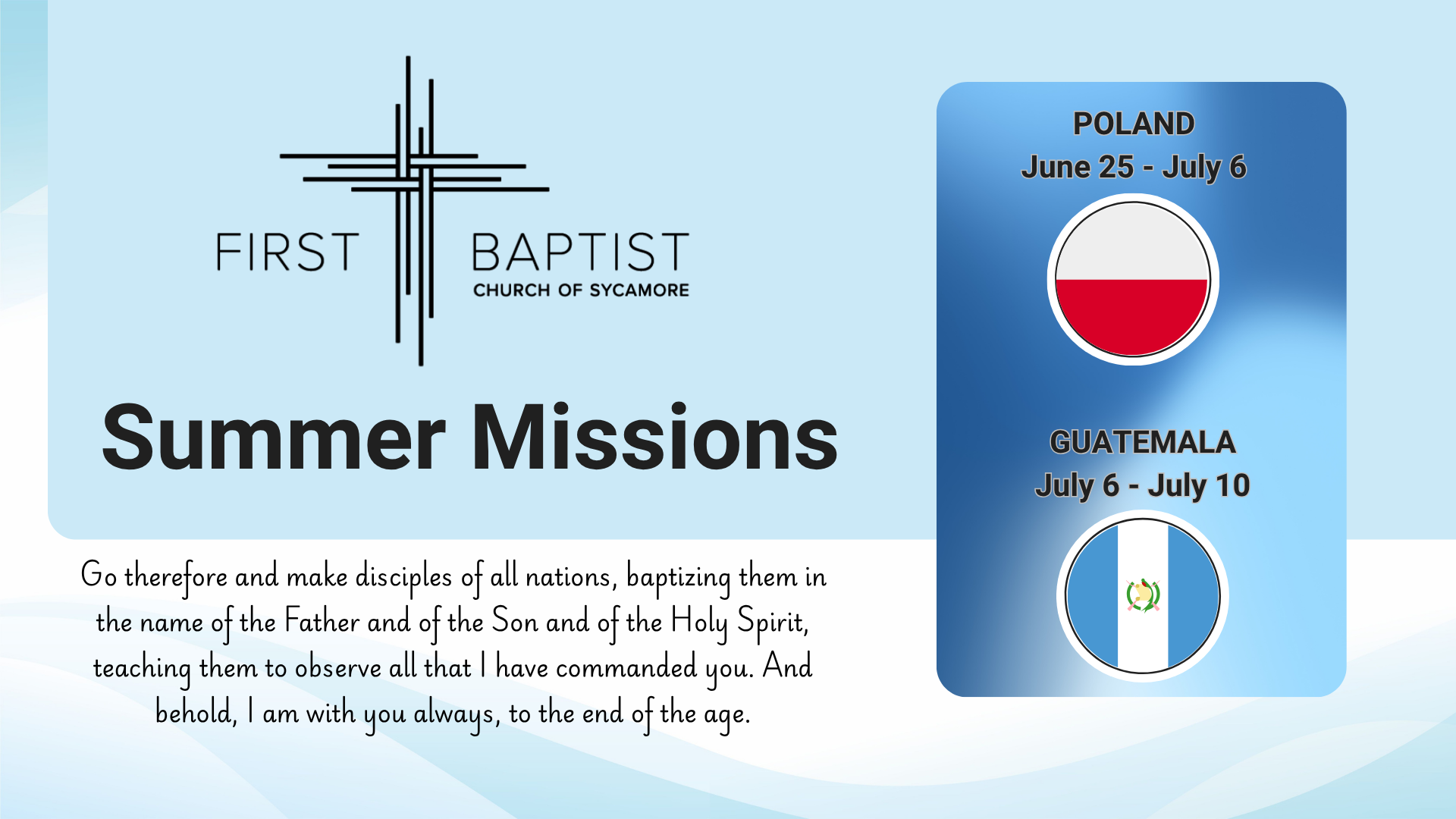 FIRST BAPTIST
CHURCH OF SYCAMORE

Summer Missions

Go therefore and make disciples of all nations, baptizing them in the name of the Father and of the Son and of the Holy Spirit, teaching them to observe all that I have commanded you. And behold, I am with you always, to the end of the age.

POLAND
June 25 - July 6

GUATEMALA
July 6 - July 10